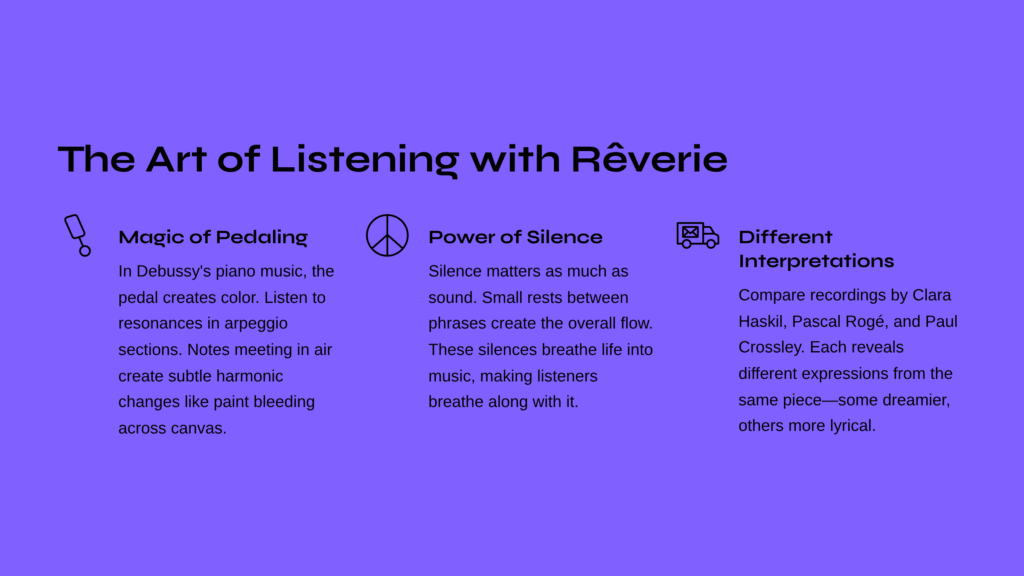 The Art of Listening with Rêverie

Magic of Pedaling

In Debussy's piano music, the pedal creates color. Listen to resonances in arpeggio sections. Notes meeting in air create subtle harmonic changes like paint bleeding across canvas.

Power of Silence

Silence matters as much as sound. Small rests between phrases create the overall flow. These silences breathe life into music, making listeners breathe along with it.

Different Interpretations

Compare recordings by Clara Haskil, Pascal Rogé, and Paul Crossley. Each reveals different expressions from the same piece—some dreamier, others more lyrical.